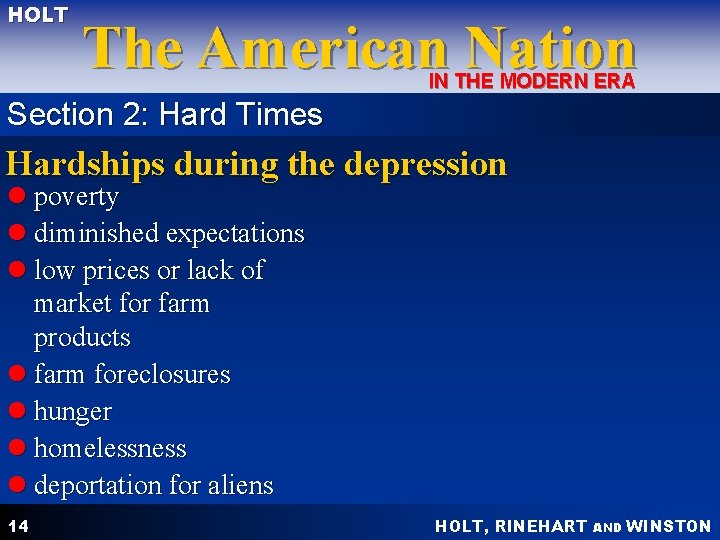 HOLT
The American Nation
IN THE MODERN ERA

Section 2: Hard Times

Hardships during the depression

- poverty
- diminished expectations
- low prices or lack of market for farm products
- farm foreclosures
- hunger
- homelessness
- deportation for aliens

14

HOLT, RINEHART AND WINSTON